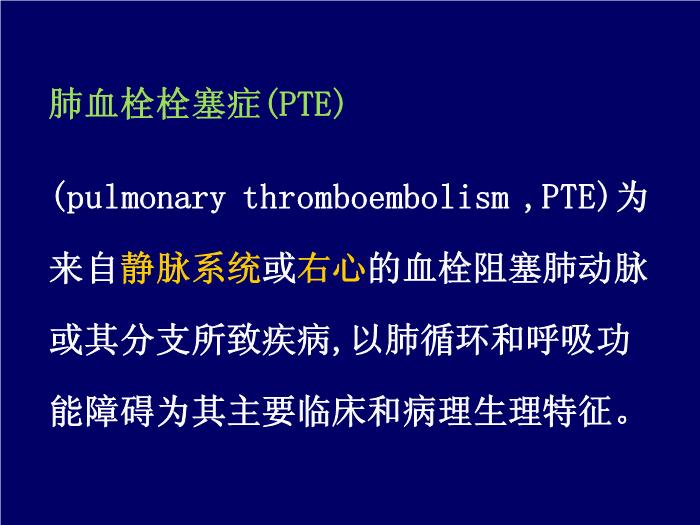 肺血栓栓塞症(PTE)

(pulmonary thromboembolism ,PTE)为来自静脉系统或右心的血栓阻塞肺动脉或其分支所致疾病,以肺循环和呼吸功能障碍为其主要临床和病理生理特征。